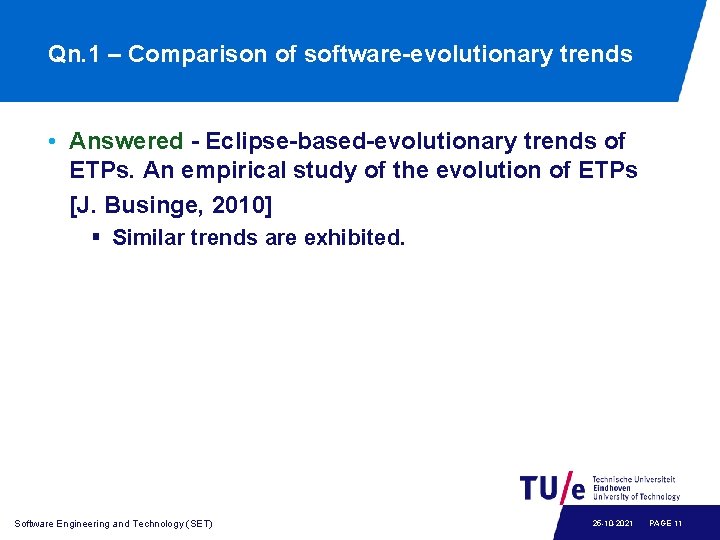 Qn.1 – Comparison of software-evolutionary trends

• Answered - Eclipse-based-evolutionary trends of ETPs. An empirical study of the evolution of ETPs [J. Businge, 2010]

▪ Similar trends are exhibited.

TU/e Technische Universiteit Eindhoven University of Technology

Software Engineering and Technology (SET)

26-10-2021 PAGE 11